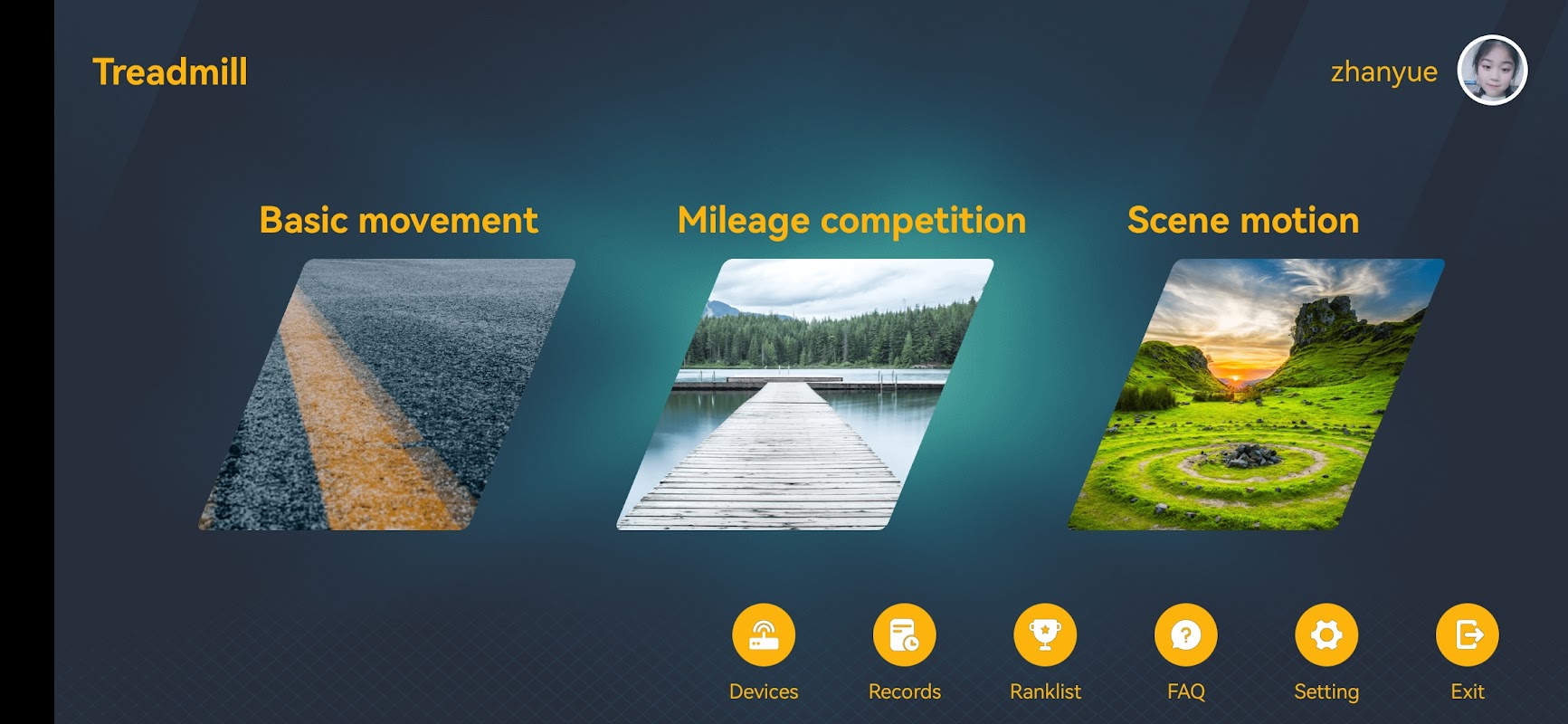 Treadmill

zhanyue

Basic movement

Mileage competition

Scene motion

Devices

Records

Ranklist

FAQ

Setting

Exit